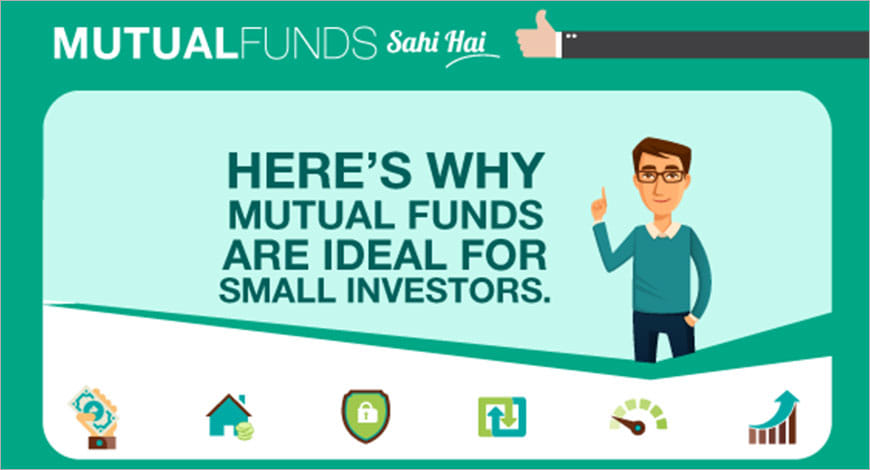 MUTUALFUNDS Sahi Hai

HERE'S WHY MUTUAL FUNDS ARE IDEAL FOR SMALL INVESTORS.